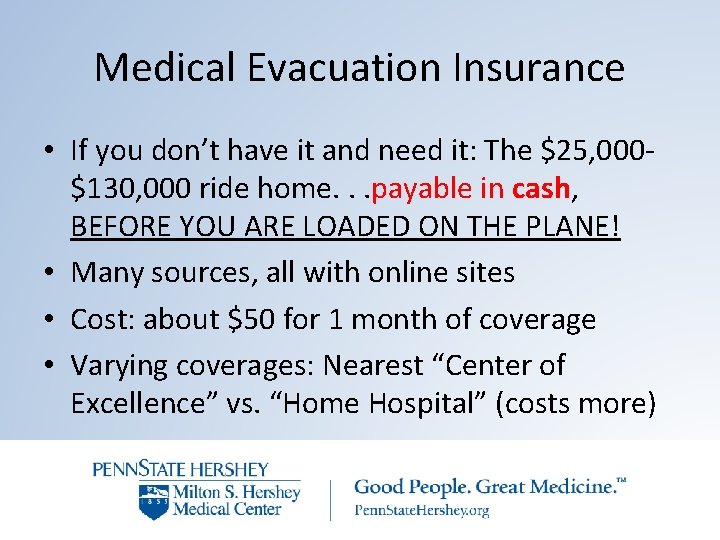 Medical Evacuation Insurance

• If you don't have it and need it: The \$25,000-\$130,000 ride home. . .payable in cash, BEFORE YOU ARE LOADED ON THE PLANE!

• Many sources, all with online sites

• Cost: about \$50 for 1 month of coverage

• Varying coverages: Nearest "Center of Excellence" vs. "Home Hospital" (costs more)

PENNSTATE HERSHEY
1855
Milton S. Hershey Medical Center

Good People. Great Medicine.™
PennStateHershey.org